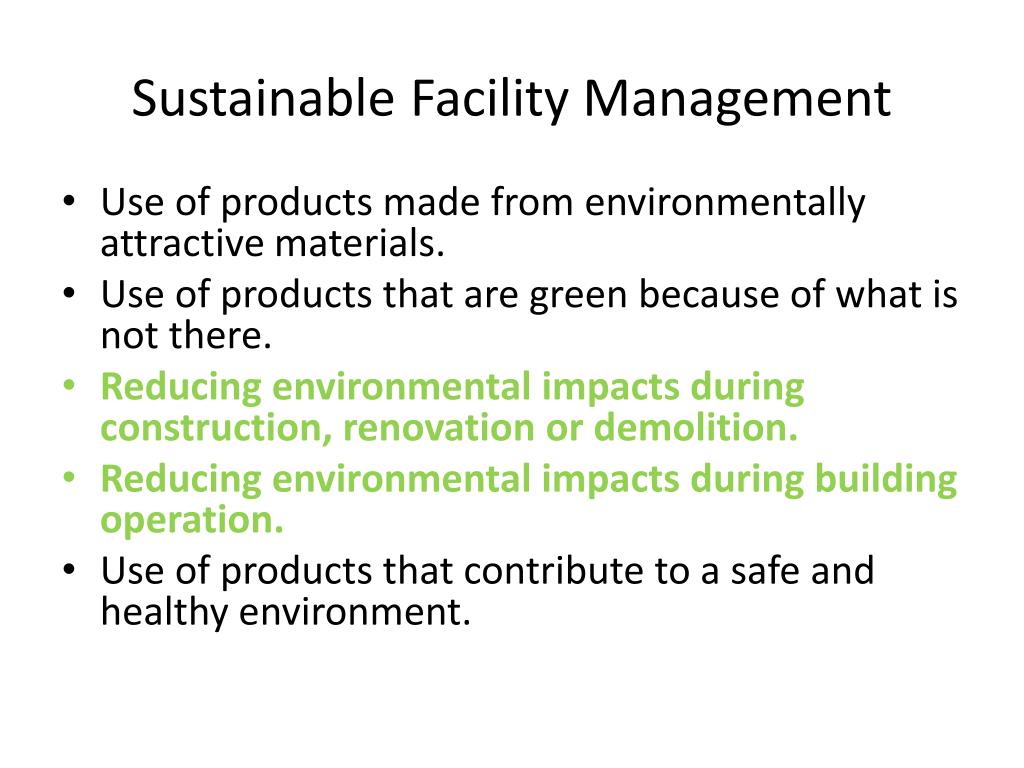 Sustainable Facility Management

• Use of products made from environmentally attractive materials.
• Use of products that are green because of what is not there.
• Reducing environmental impacts during construction, renovation or demolition.
• Reducing environmental impacts during building operation.
• Use of products that contribute to a safe and healthy environment.